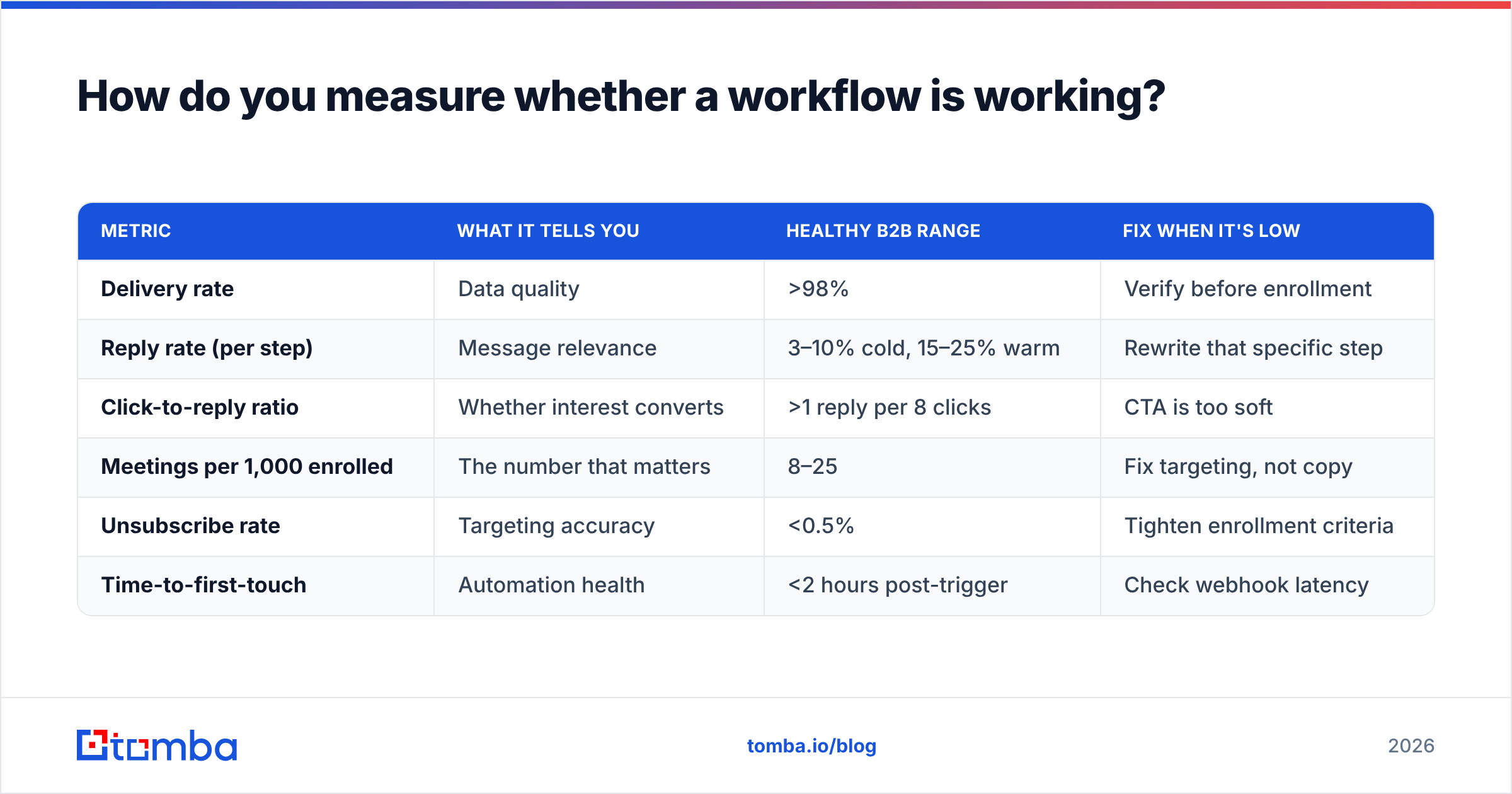 How do you measure whether a workflow is working?

| METRIC | WHAT IT TELLS YOU | HEALTHY B2B RANGE | FIX WHEN IT'S LOW |
|---|---|---|---|
| Delivery rate | Data quality | >98% | Verify before enrollment |
| Reply rate (per step) | Message relevance | 3–10% cold, 15–25% warm | Rewrite that specific step |
| Click-to-reply ratio | Whether interest converts | >1 reply per 8 clicks | CTA is too soft |
| Meetings per 1,000 enrolled | The number that matters | 8–25 | Fix targeting, not copy |
| Unsubscribe rate | Targeting accuracy | <0.5% | Tighten enrollment criteria |
| Time-to-first-touch | Automation health | <2 hours post-trigger | Check webhook latency |

tomba

tomba.io/blog

2026